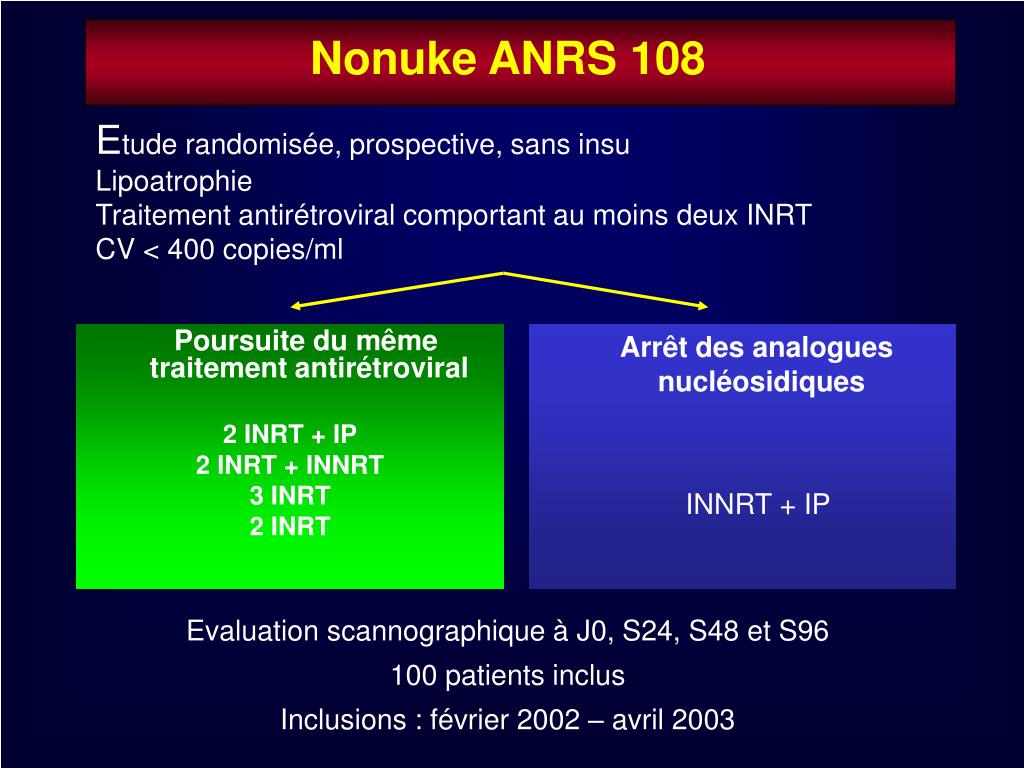 Nonuke ANRS 108

Etude randomisée, prospective, sans insu
Lipoatrophie
Traitement antirétroviral comportant au moins deux INRT
CV < 400 copies/ml

Poursuite du même traitement antirétroviral

2 INRT + IP
2 INRT + INNRT
3 INRT
2 INRT

Arrêt des analogues nucléosidiques

INNRT + IP

Evaluation scannographique à J0, S24, S48 et S96

100 patients inclus

Inclusions : février 2002 – avril 2003